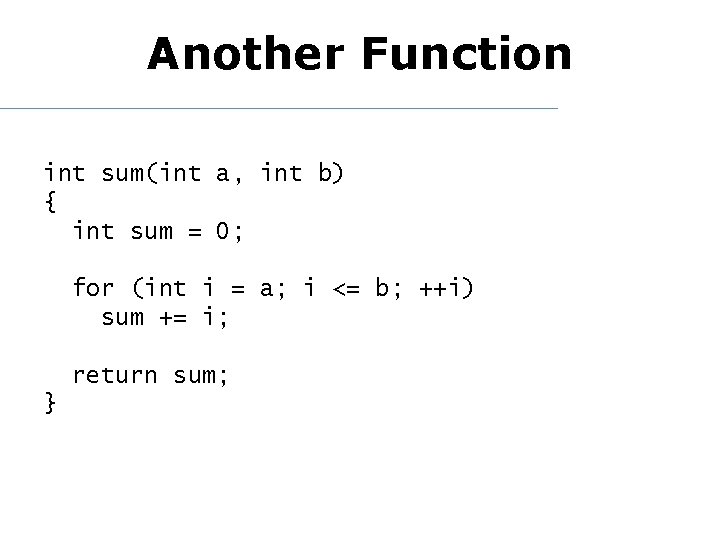 Another Function

int sum(int a, int b)
{
  int sum = 0;

  for (int i = a; i <= b; ++i)
    sum += i;

  return sum;
}